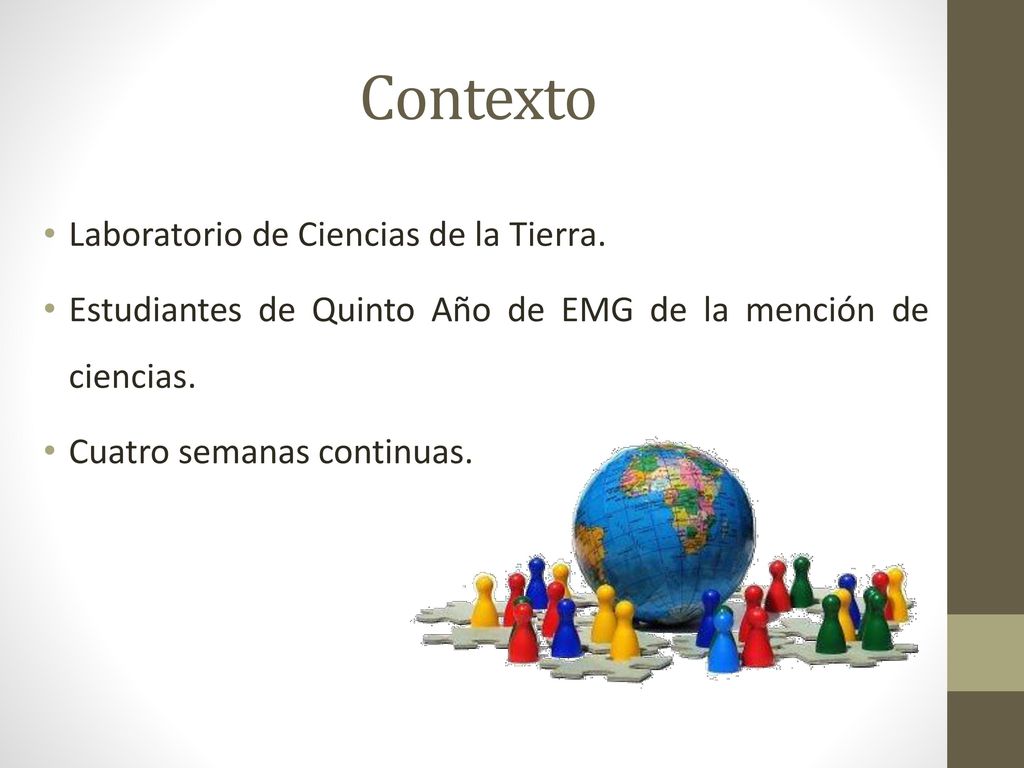 Contexto

• Laboratorio de Ciencias de la Tierra.

• Estudiantes de Quinto Año de EMG de la mención de ciencias.

• Cuatro semanas continuas.